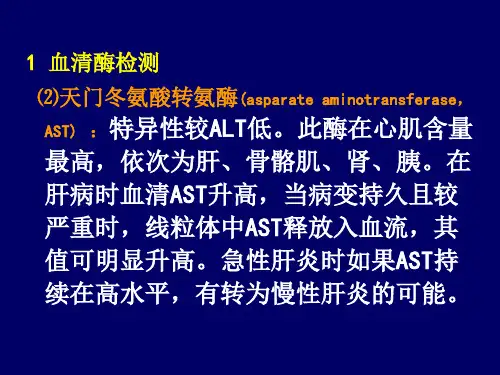 1 血清酶检测

⑵天门冬氨酸转氨酶(asparate aminotransferase, AST)：特异性较ALT低。此酶在心肌含量最高，依次为肝、骨骼肌、肾、胰。在肝病时血清AST升高，当病变持久且较严重时，线粒体中AST释放入血流，其值可明显升高。急性肝炎时如果AST持续在高水平，有转为慢性肝炎的可能。